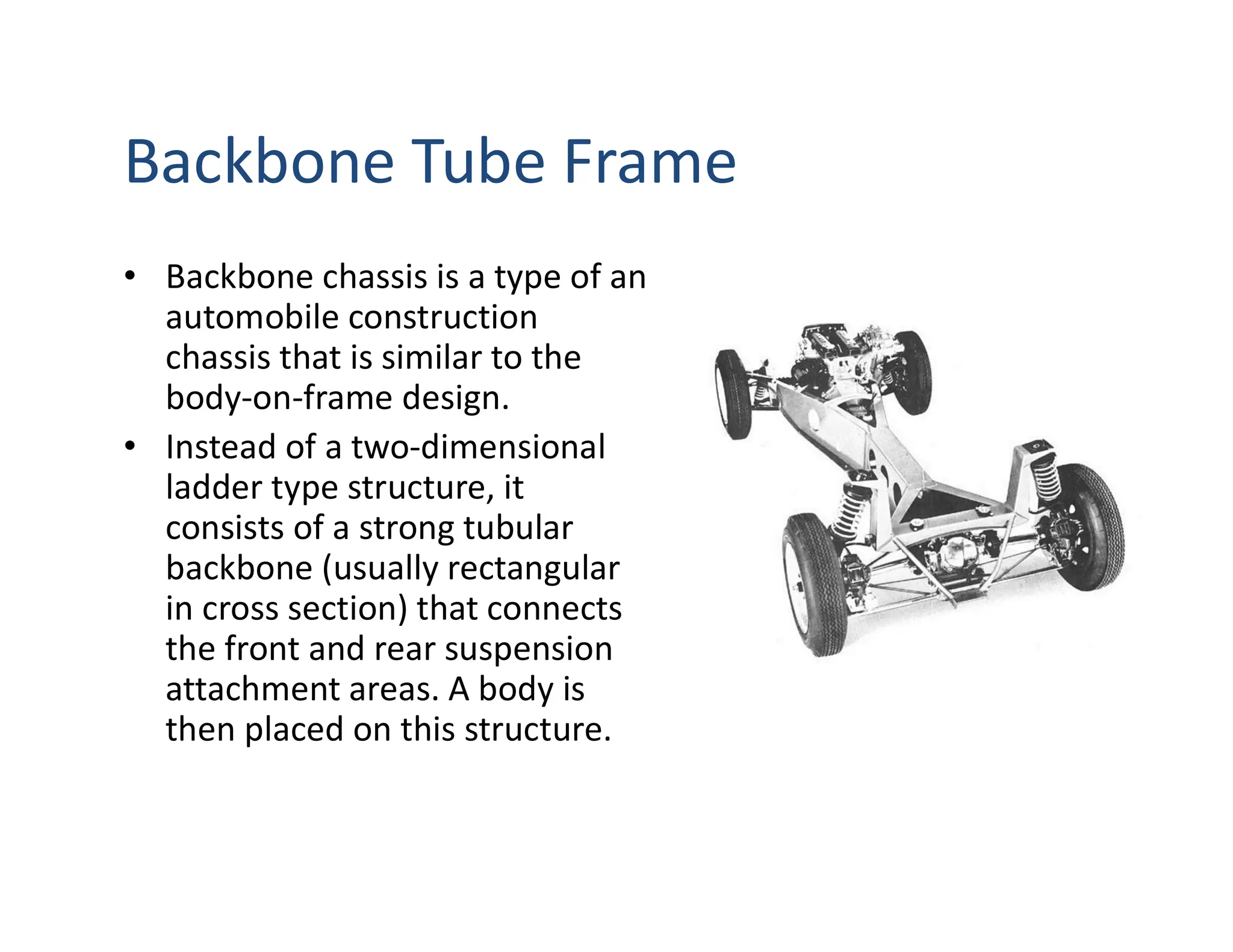 Backbone Tube Frame

• Backbone chassis is a type of an automobile construction chassis that is similar to the body-on-frame design.
• Instead of a two-dimensional ladder type structure, it consists of a strong tubular backbone (usually rectangular in cross section) that connects the front and rear suspension attachment areas. A body is then placed on this structure.